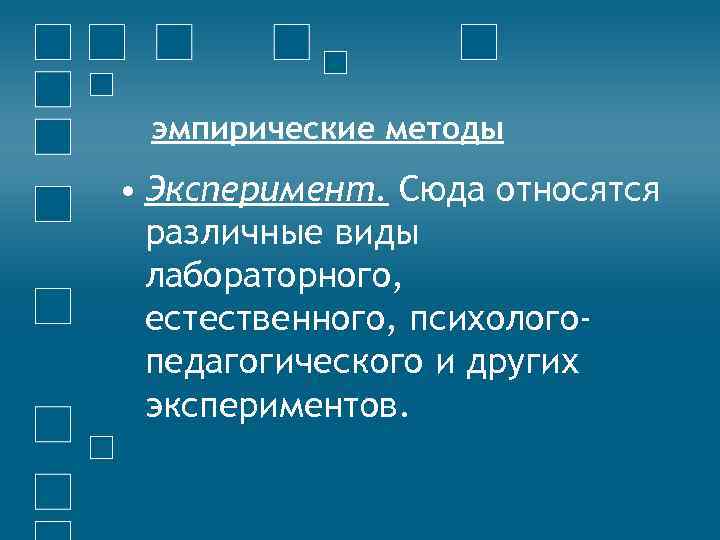 эмпирические методы

• Эксперимент. Сюда относятся различные виды лабораторного, естественного, психолого-педагогического и других экспериментов.